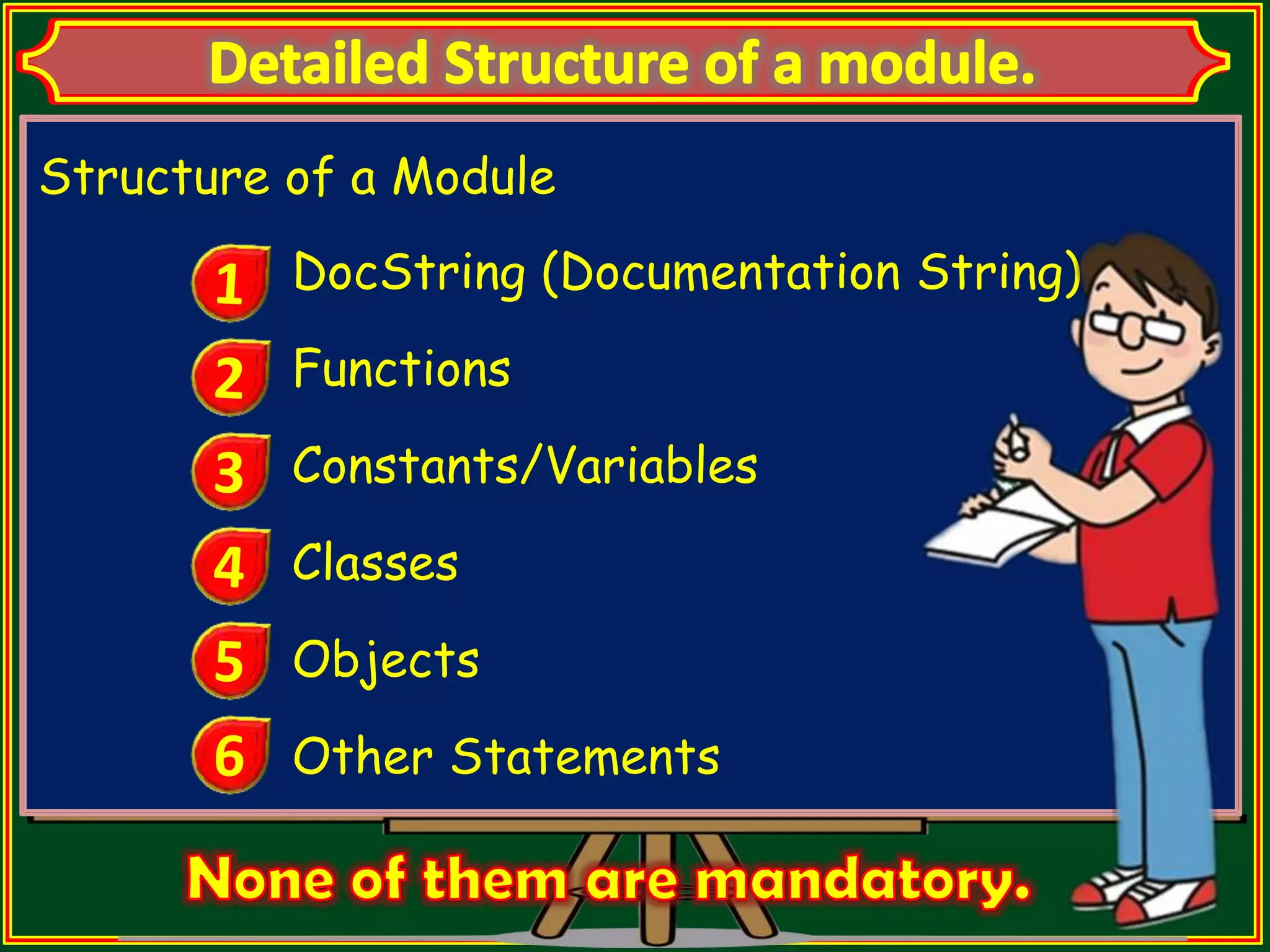 Detailed Structure of a module.

Structure of a Module

1 DocString (Documentation String)

2 Functions

3 Constants/Variables

4 Classes

5 Objects

6 Other Statements

None of them are mandatory.